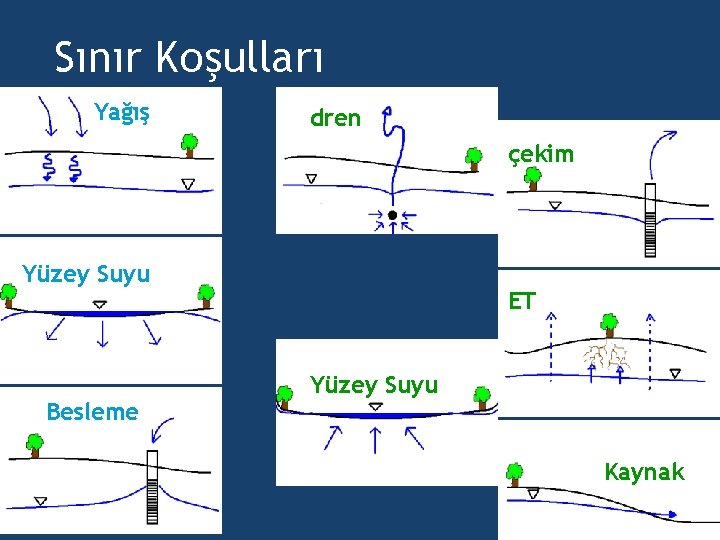 Sınır Koşulları

Yağış

Yüzey Suyu

Besleme

dren

Yüzey Suyu

çekim

ET

Kaynak